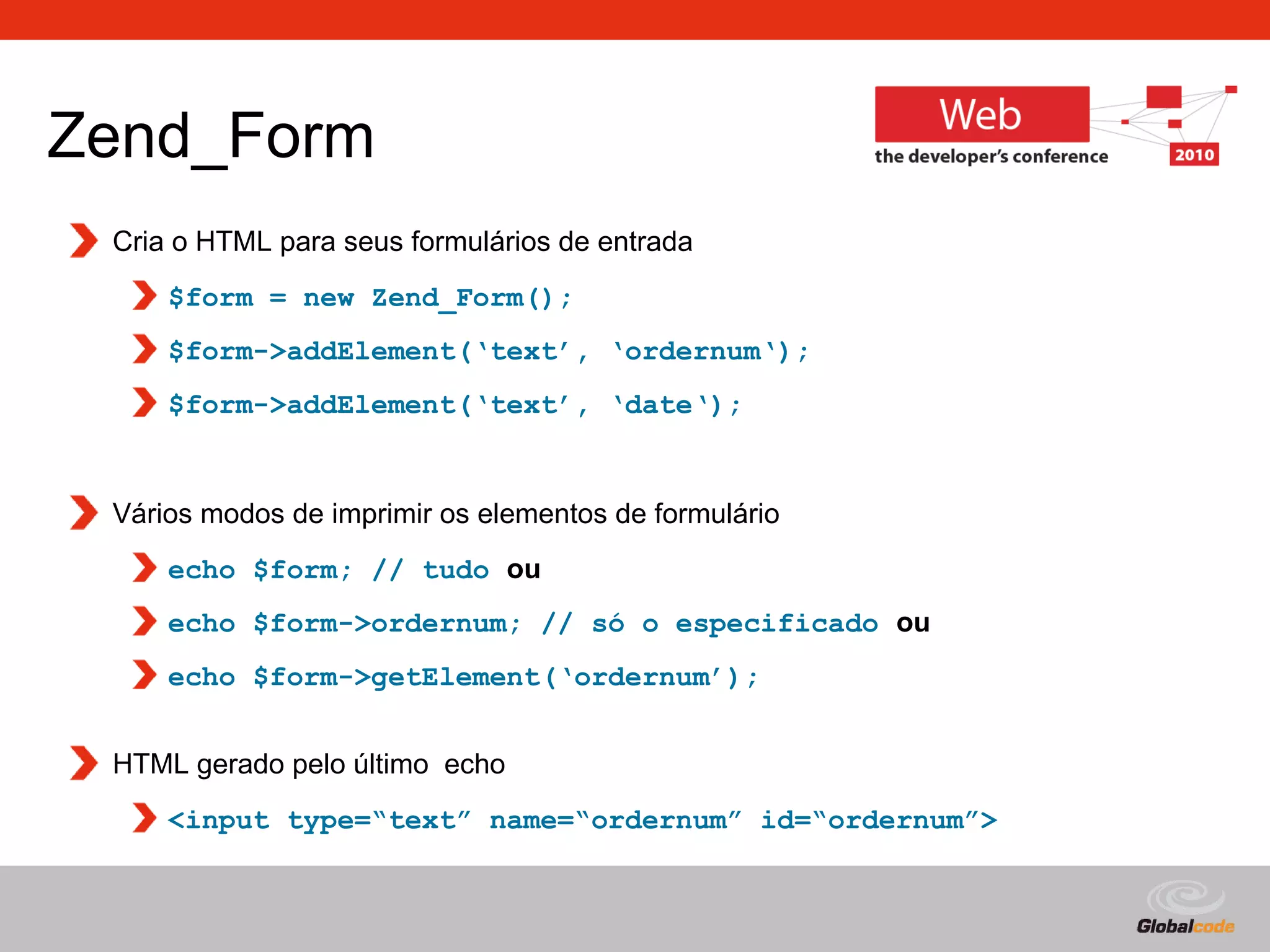 Zend_Form

Web
the developer's conference
2010

Cria o HTML para seus formulários de entrada

$form = new Zend_Form();

$form->addElement('text', 'ordernum');

$form->addElement('text', 'date');

Vários modos de imprimir os elementos de formulário

echo $form; // tudo ou

echo $form->ordernum; // só o especificado ou

echo $form->getElement('ordernum');

HTML gerado pelo último echo

<input type="text" name="ordernum" id="ordernum">

Globalcode